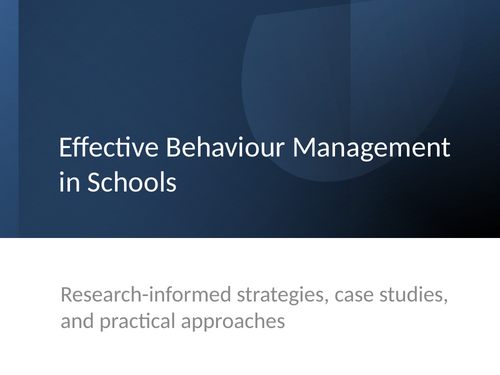 Effective Behaviour Management in Schools

Research-informed strategies, case studies, and practical approaches